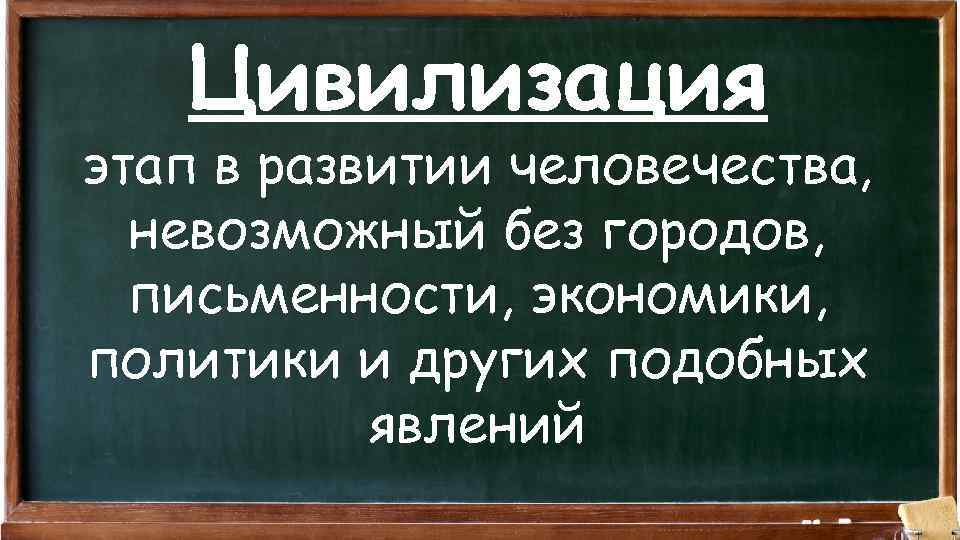 Цивилизация

этап в развитии человечества, невозможный без городов, письменности, экономики, политики и других подобных явлений